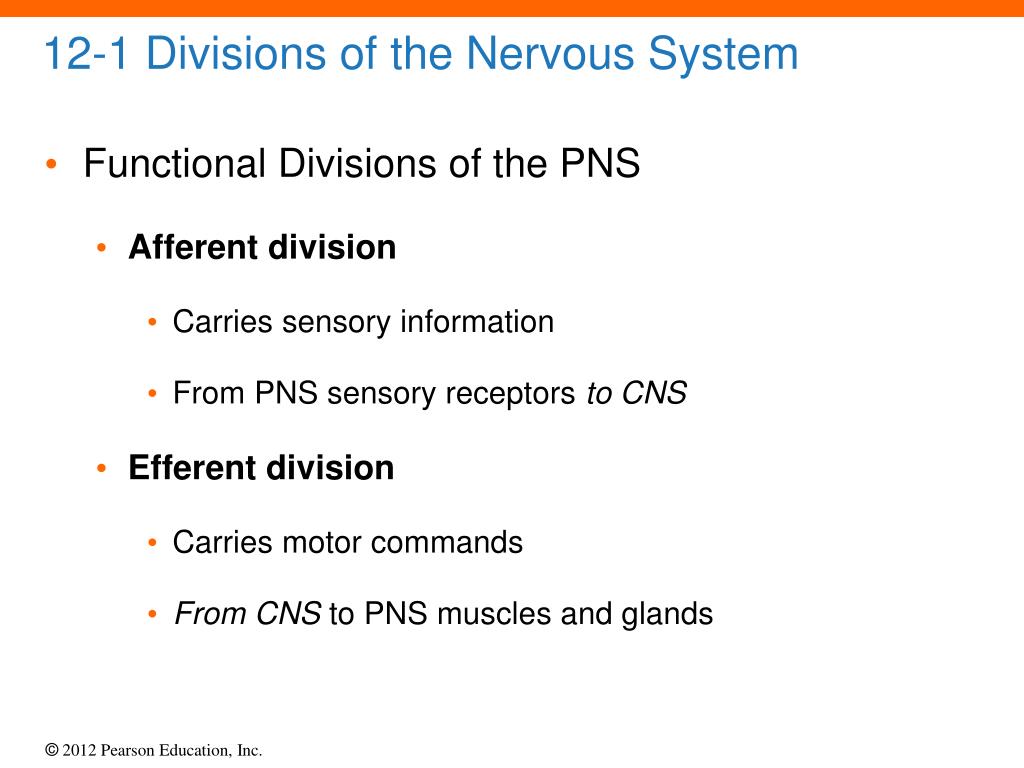 12-1 Divisions of the Nervous System

• Functional Divisions of the PNS

• Afferent division

• Carries sensory information

• From PNS sensory receptors to CNS

• Efferent division

• Carries motor commands

• From CNS to PNS muscles and glands

© 2012 Pearson Education, Inc.